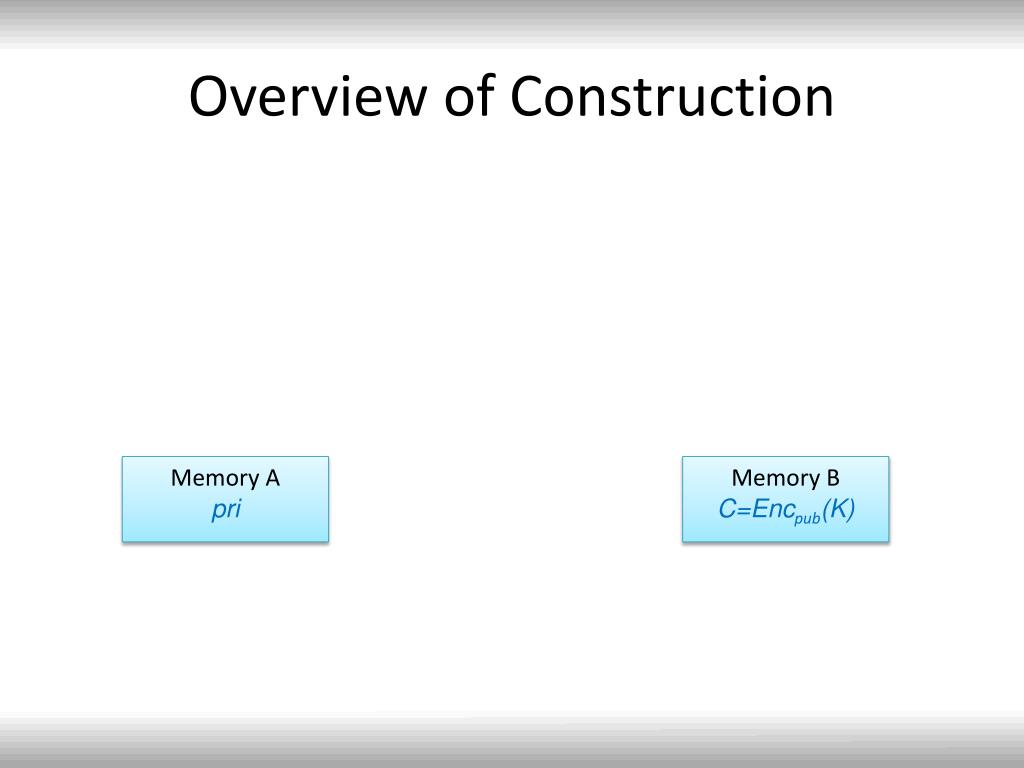 Overview of Construction

Memory A
pri

Memory B
$C=Enc_{pub}(K)$